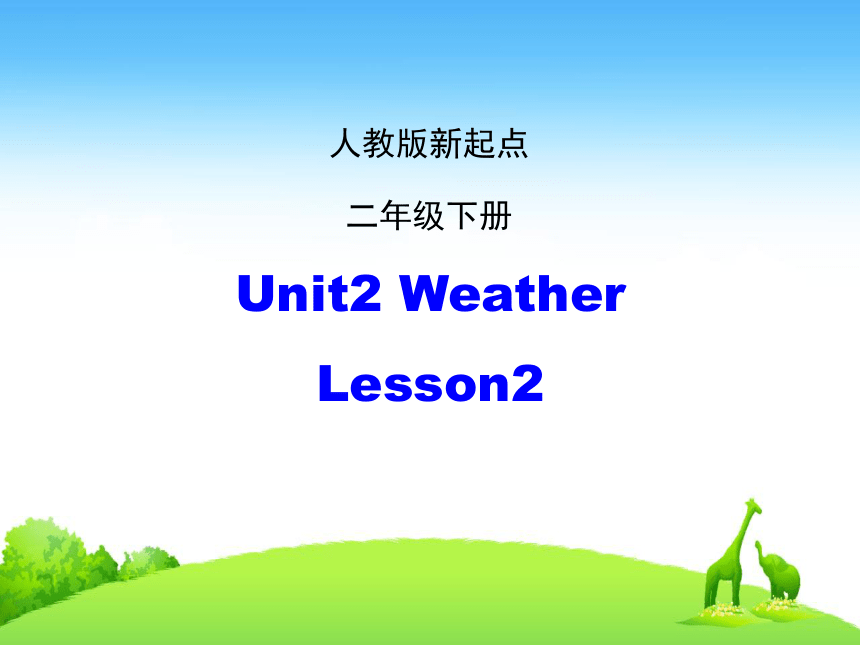 人教版新起点

二年级下册

Unit2 Weather

Lesson2